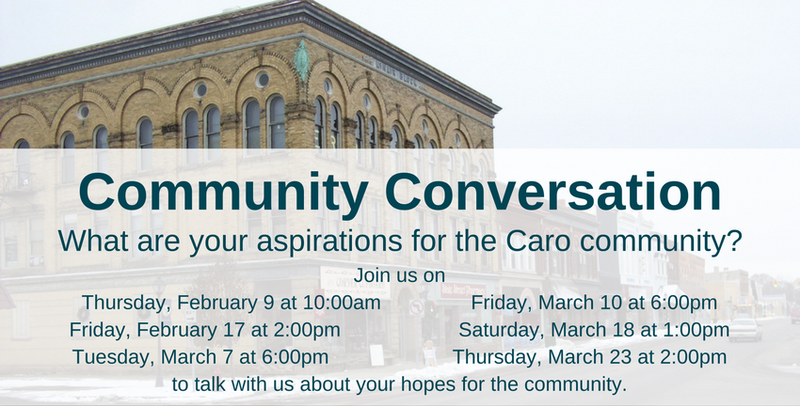 Community Conversation

What are your aspirations for the Caro community?

Join us on

Thursday, February 9 at 10:00am
Friday, February 17 at 2:00pm
Tuesday, March 7 at 6:00pm

Friday, March 10 at 6:00pm
Saturday, March 18 at 1:00pm
Thursday, March 23 at 2:00pm

to talk with us about your hopes for the community.